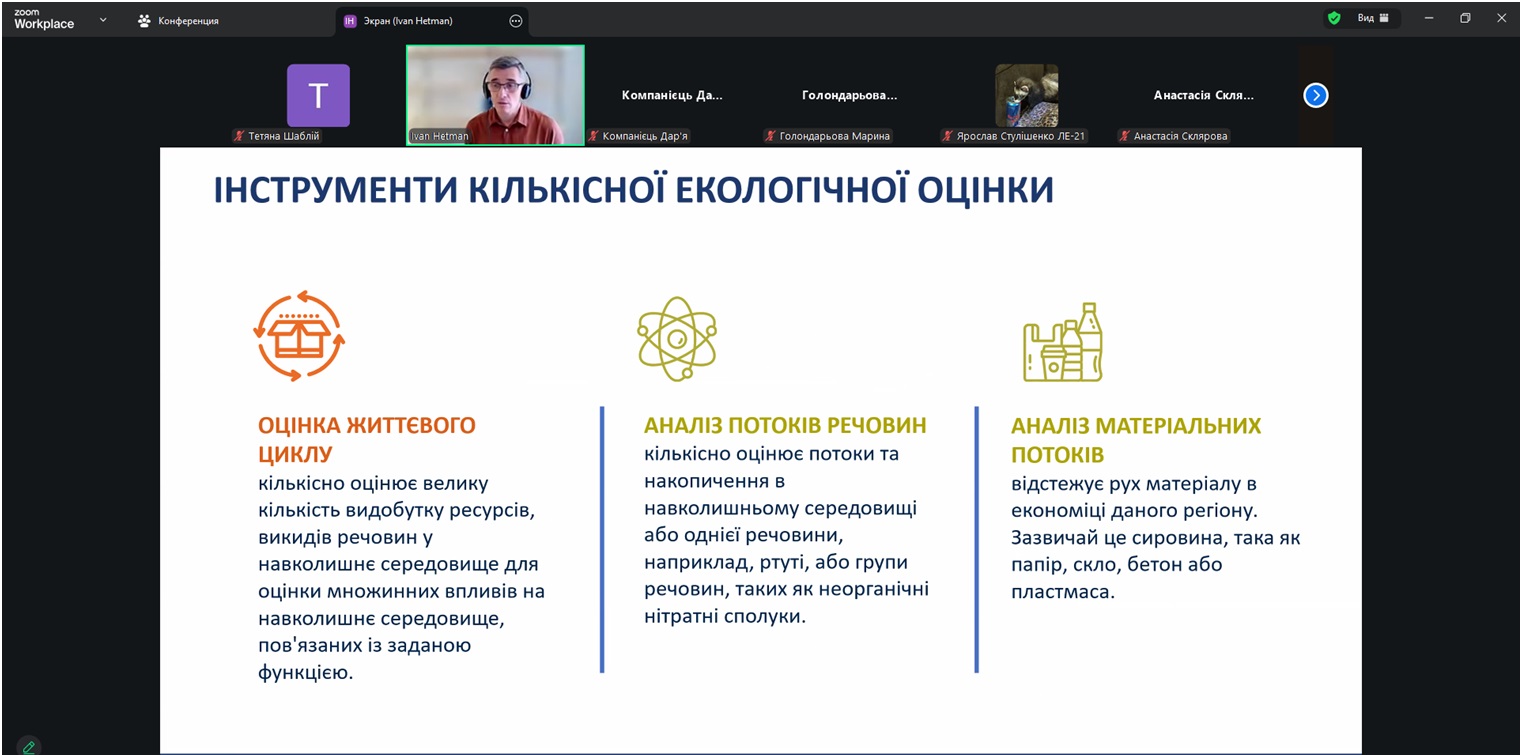 zoom Workplace

Конференция

IH Экран (Ivan Hetman)

Вид

T

Тетяна Шаблій

Ivan Hetman

Компанієць Да...

Компанієць Дар'я

Голондарьова...

Голондарьова Марина

Ярослав Стулішенко ЛЕ-21

Анастасія Скля...

Анастасія Склярова

ІНСТРУМЕНТИ КІЛЬКІСНОЇ ЕКОЛОГІЧНОЇ ОЦІНКИ

ОЦІНКА ЖИТТЄВОГО ЦИКЛУ
кількісно оцінює велику кількість видобутку ресурсів, викидів речовин у навколишнє середовище для оцінки множинних впливів на навколишнє середовище, пов'язаних із заданою функцією.

АНАЛІЗ ПОТОКІВ РЕЧОВИН
кількісно оцінює потоки та накопичення в навколишньому середовищі або однієї речовини, наприклад, ртуті, або групи речовин, таких як неорганічні нітратні сполуки.

АНАЛІЗ МАТЕРІАЛЬНИХ ПОТОКІВ
відстежує рух матеріалу в економіці даного регіону. Зазвичай це сировина, така як папір, скло, бетон або пластмаса.